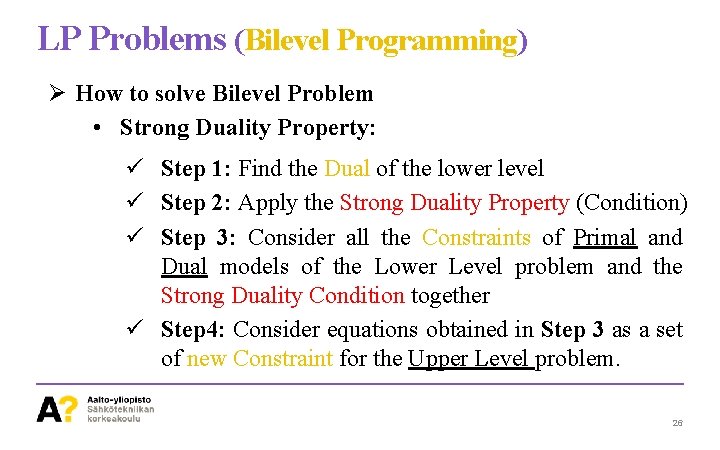 LP Problems (Bilevel Programming)

➢ How to solve Bilevel Problem

• Strong Duality Property:

✓ Step 1: Find the Dual of the lower level

✓ Step 2: Apply the Strong Duality Property (Condition)

✓ Step 3: Consider all the Constraints of Primal and Dual models of the Lower Level problem and the Strong Duality Condition together

✓ Step4: Consider equations obtained in Step 3 as a set of new Constraint for the Upper Level problem.

A? Aalto-yliopisto Sähkötekniikan korkeakoulu

26